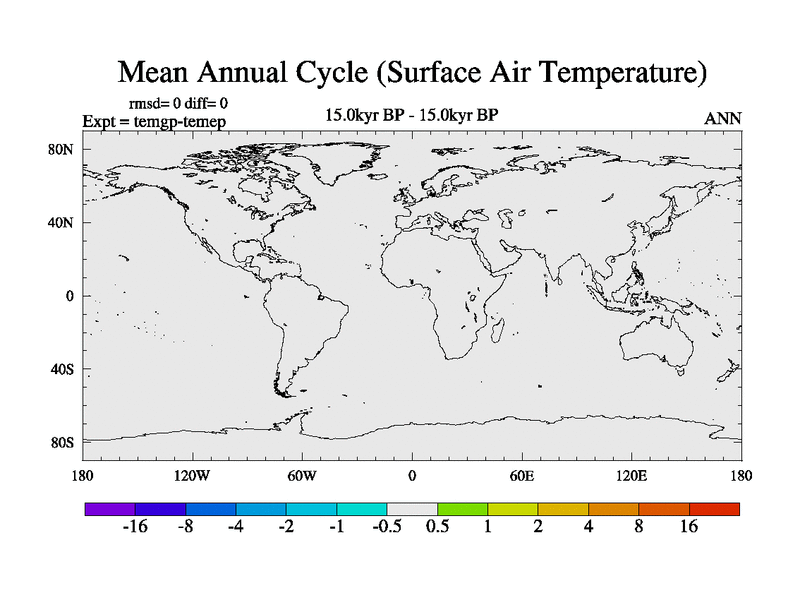 Mean Annual Cycle (Surface Air Temperature)

rmsd= 0 diff= 0
Expt = temgp-temep

15.0kyr BP - 15.0kyr BP

ANN

80N
40N
0
40S
80S

180 120W 60W 0 60E 120E 180

-16 -8 -4 -2 -1 -0.5 0.5 1 2 4 8 16